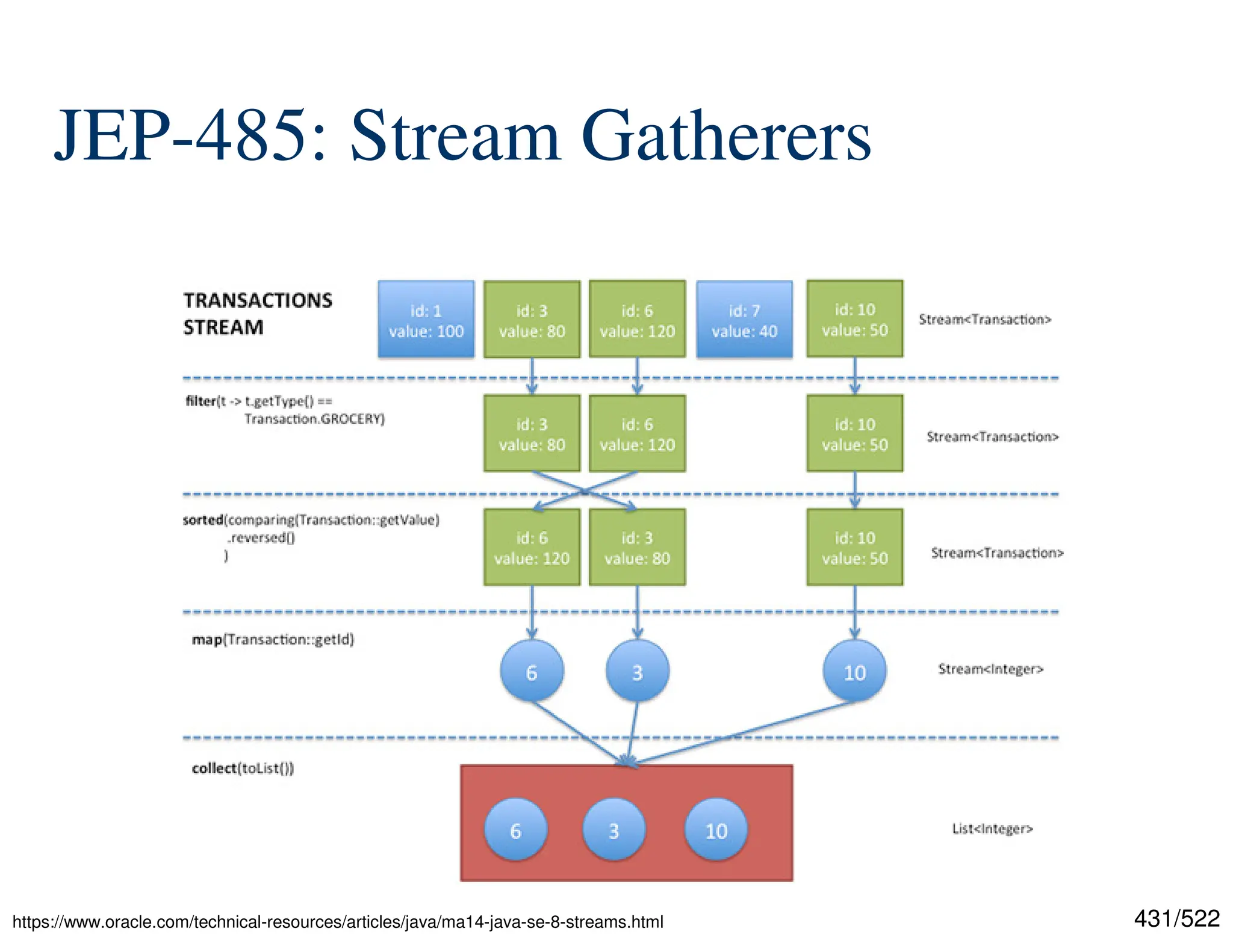 JEP-485: Stream Gatherers

TRANSACTIONS STREAM

id: 1 value: 100

id: 3 value: 80

id: 6 value: 120

id: 7 value: 40

id: 10 value: 50

Stream<Transaction>

filter(t -> t.getType() == Transaction.GROCERY)

id: 3 value: 80

id: 6 value: 120

id: 10 value: 50

Stream<Transaction>

sorted(comparing(Transaction::getValue) .reversed() )

id: 6 value: 120

id: 3 value: 80

id: 10 value: 50

Stream<Transaction>

map(Transaction::getId)

6

3

10

Stream<Integer>

collect(toList())

6

3

10

List<Integer>

https://www.oracle.com/technical-resources/articles/java/ma14-java-se-8-streams.html

431/522